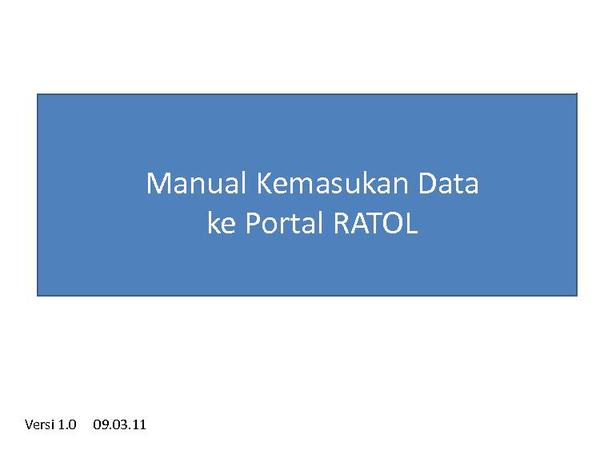 Manual Kemasukan Data
ke Portal RATOL

Versi 1.0    09.03.11